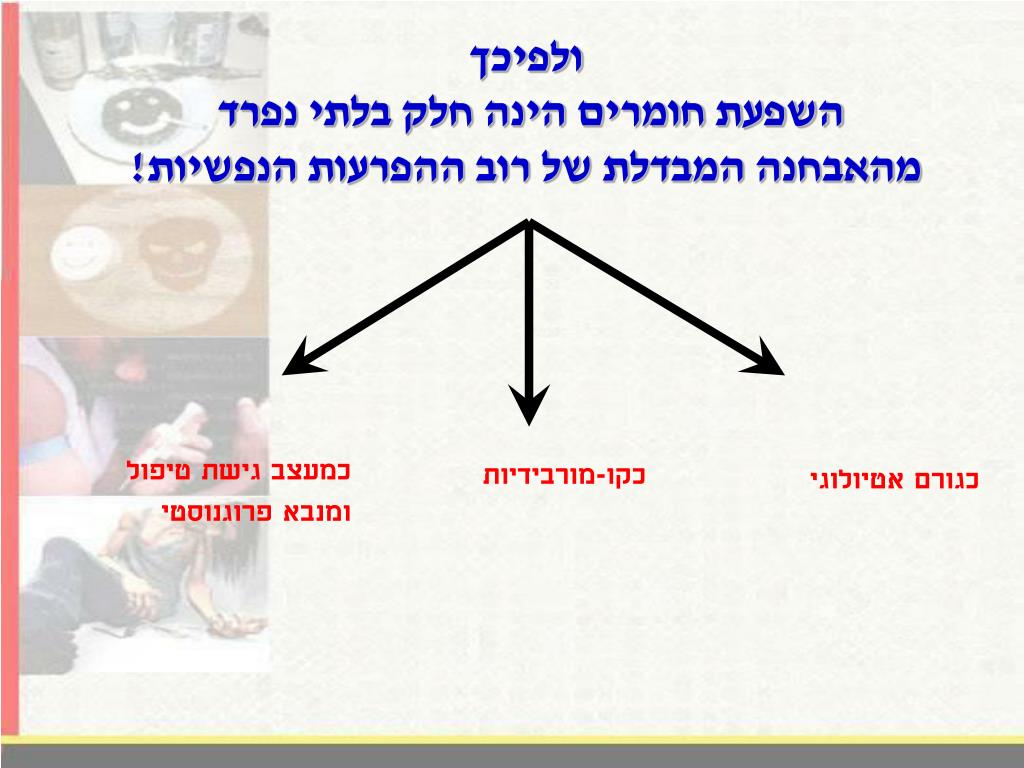 ולפיכך
השפעת חומרים הינה חלק בלתי נפרד
מהאבחנה המבדלת של רוב ההפרעות הנפשיות!

כגורם אטיולוגי

כקו-מורבידיות

כמעצב גישת טיפול
ומנבא פרוגנוסטי